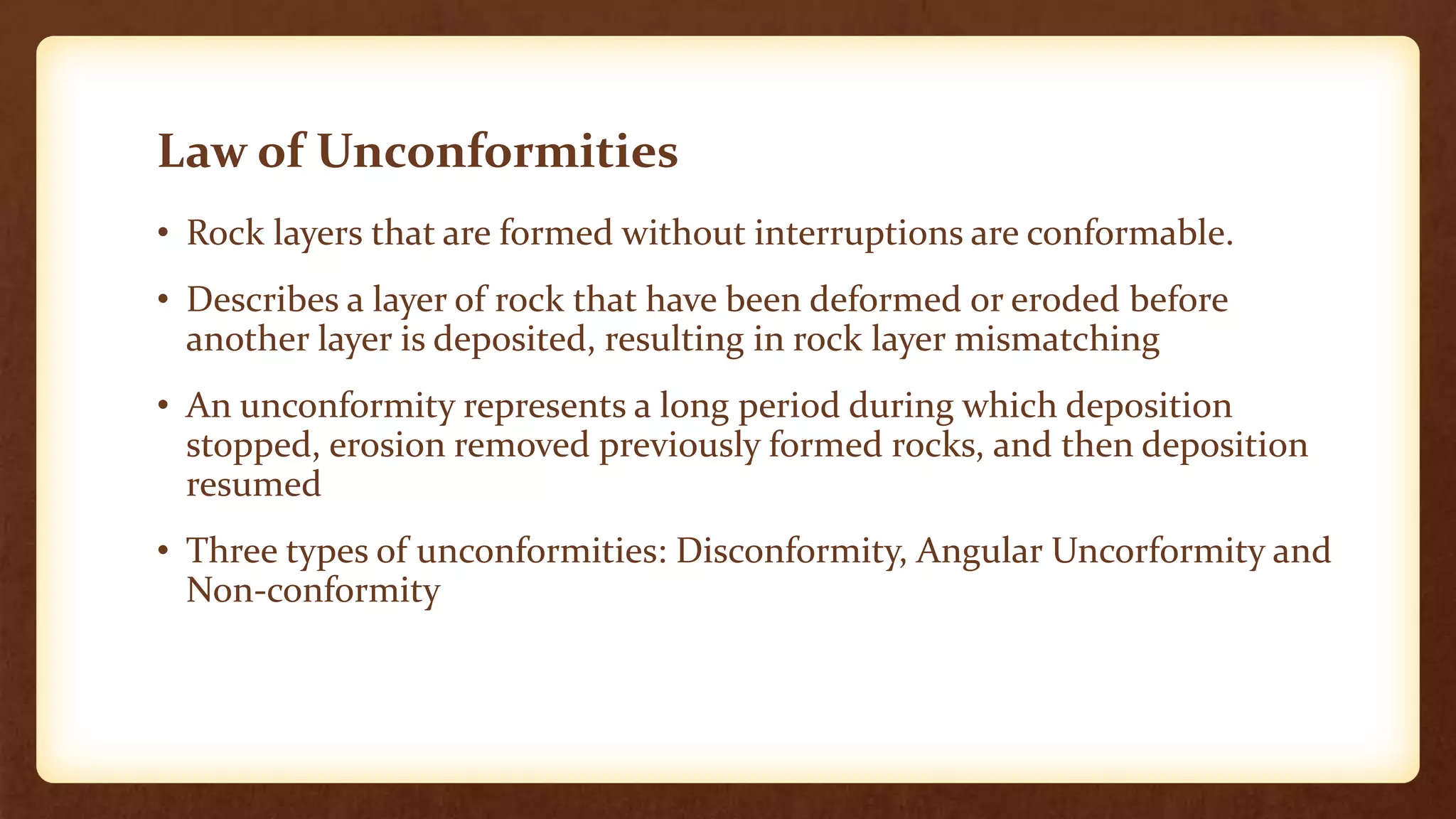 Law of Unconformities

• Rock layers that are formed without interruptions are conformable.

• Describes a layer of rock that have been deformed or eroded before another layer is deposited, resulting in rock layer mismatching

• An unconformity represents a long period during which deposition stopped, erosion removed previously formed rocks, and then deposition resumed

• Three types of unconformities: Disconformity, Angular Uncorformity and Non-conformity